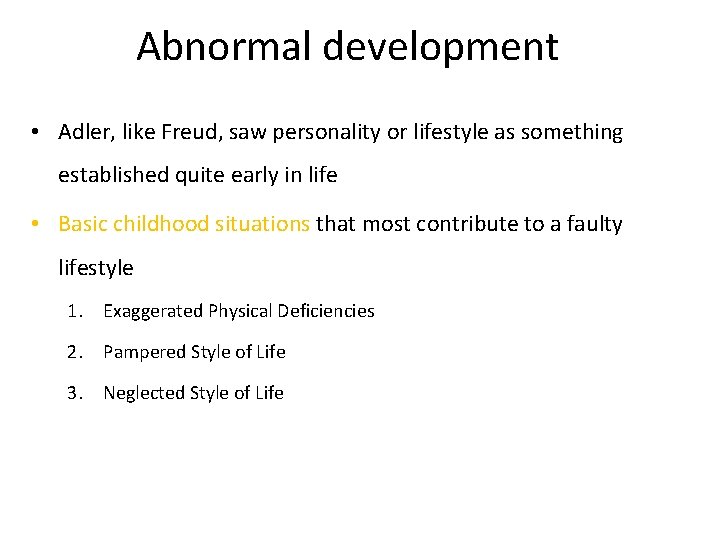 Abnormal development

• Adler, like Freud, saw personality or lifestyle as something established quite early in life

• Basic childhood situations that most contribute to a faulty lifestyle

1. Exaggerated Physical Deficiencies

2. Pampered Style of Life

3. Neglected Style of Life